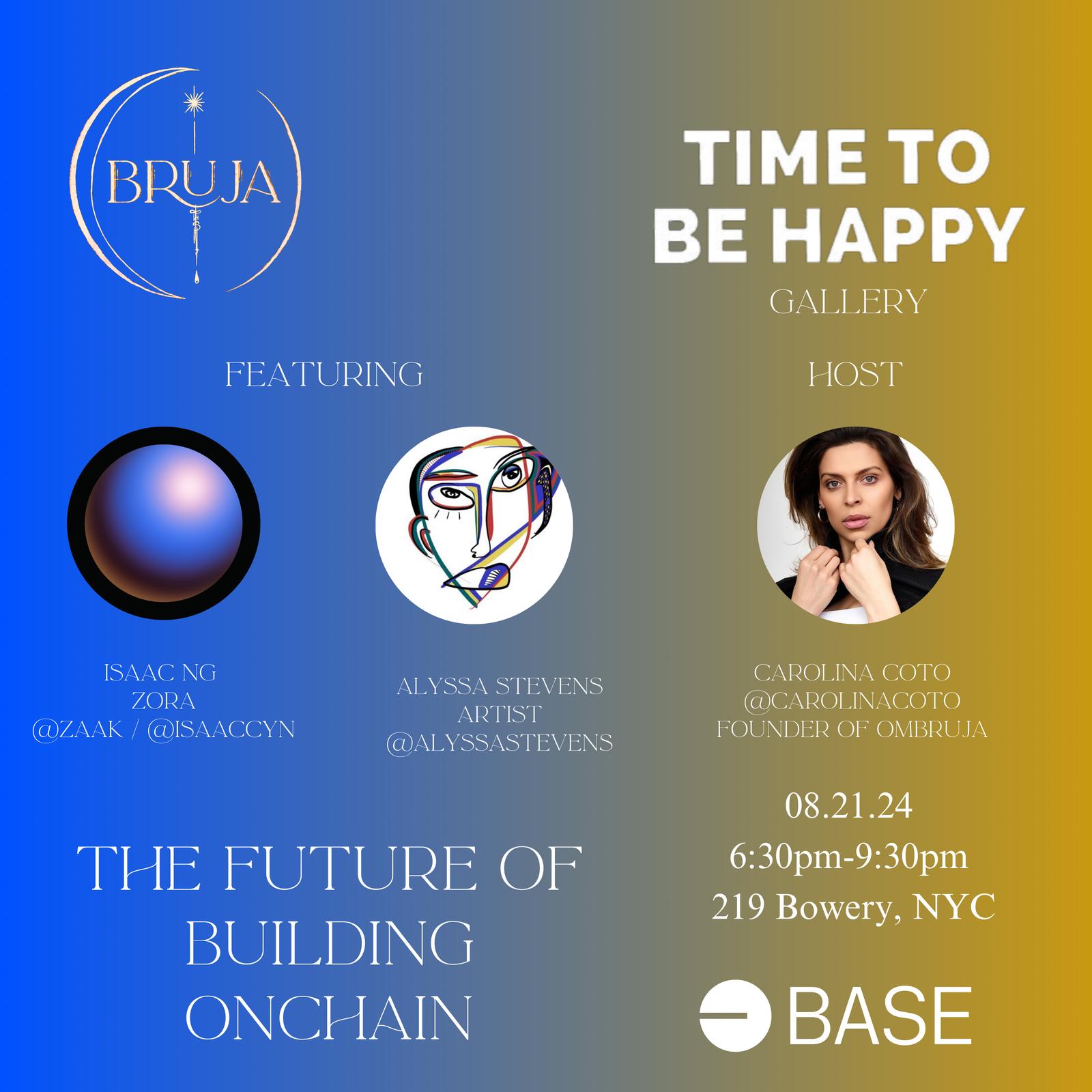 BRUJA

TIME TO BE HAPPY
GALLERY

FEATURING

HOST

ISAAC NG
ZORA
@ZAAK / @ISAACCYN

ALYSSA STEVENS
ARTIST
@ALYSSASTEVENS

CAROLINA COTO
@CAROLINACOTO
FOUNDER OF OMBRUJA

THE FUTURE OF BUILDING ONCHAIN

08.21.24
6:30pm-9:30pm
219 Bowery, NYC

BASE